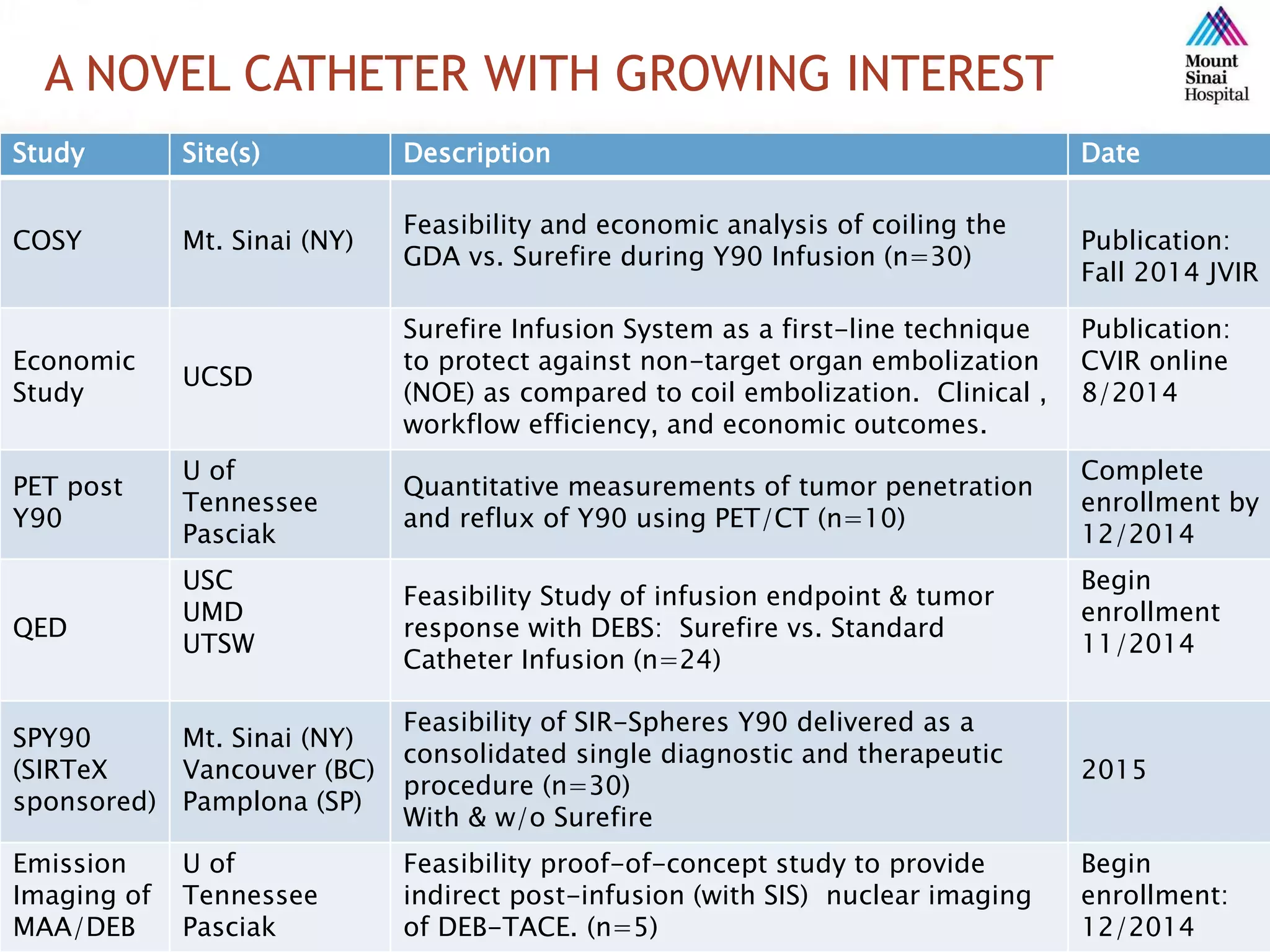 A NOVEL CATHETER WITH GROWING INTEREST

Mount Sinai Hospital

| Study | Site(s) | Description | Date |
|---|---|---|---|
| COSY | Mt. Sinai (NY) | Feasibility and economic analysis of coiling the GDA vs. Surefire during Y90 Infusion (n=30) | Publication: Fall 2014 JVIR |
| Economic Study | UCSD | Surefire Infusion System as a first-line technique to protect against non-target organ embolization (NOE) as compared to coil embolization. Clinical , workflow efficiency, and economic outcomes. | Publication: CVIR online 8/2014 |
| PET post Y90 | U of Tennessee Pasciak | Quantitative measurements of tumor penetration and reflux of Y90 using PET/CT (n=10) | Complete enrollment by 12/2014 |
| QED | USC UMD UTSW | Feasibility Study of infusion endpoint & tumor response with DEBS: Surefire vs. Standard Catheter Infusion (n=24) | Begin enrollment 11/2014 |
| SPY90 (SIRTeX sponsored) | Mt. Sinai (NY) Vancouver (BC) Pamplona (SP) | Feasibility of SIR-Spheres Y90 delivered as a consolidated single diagnostic and therapeutic procedure (n=30) With & w/o Surefire | 2015 |
| Emission Imaging of MAA/DEB | U of Tennessee Pasciak | Feasibility proof-of-concept study to provide indirect post-infusion (with SIS) nuclear imaging of DEB-TACE. (n=5) | Begin enrollment: 12/2014 |